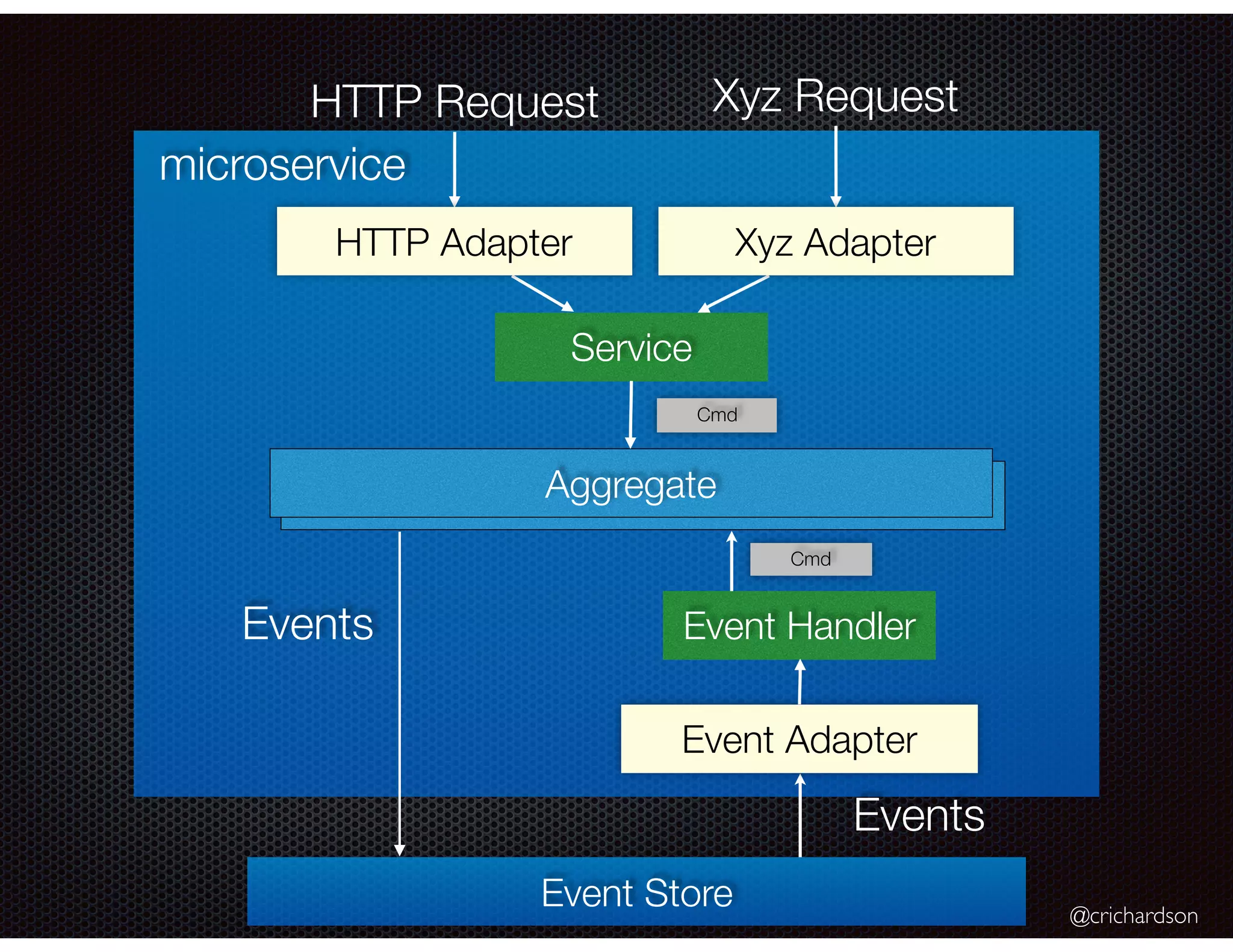 HTTP Request
Xyz Request
microservice
HTTP Adapter
Xyz Adapter
Service
Cmd
Aggregate
Cmd
Events
Event Handler
Event Adapter
Events
Event Store
@crichardson